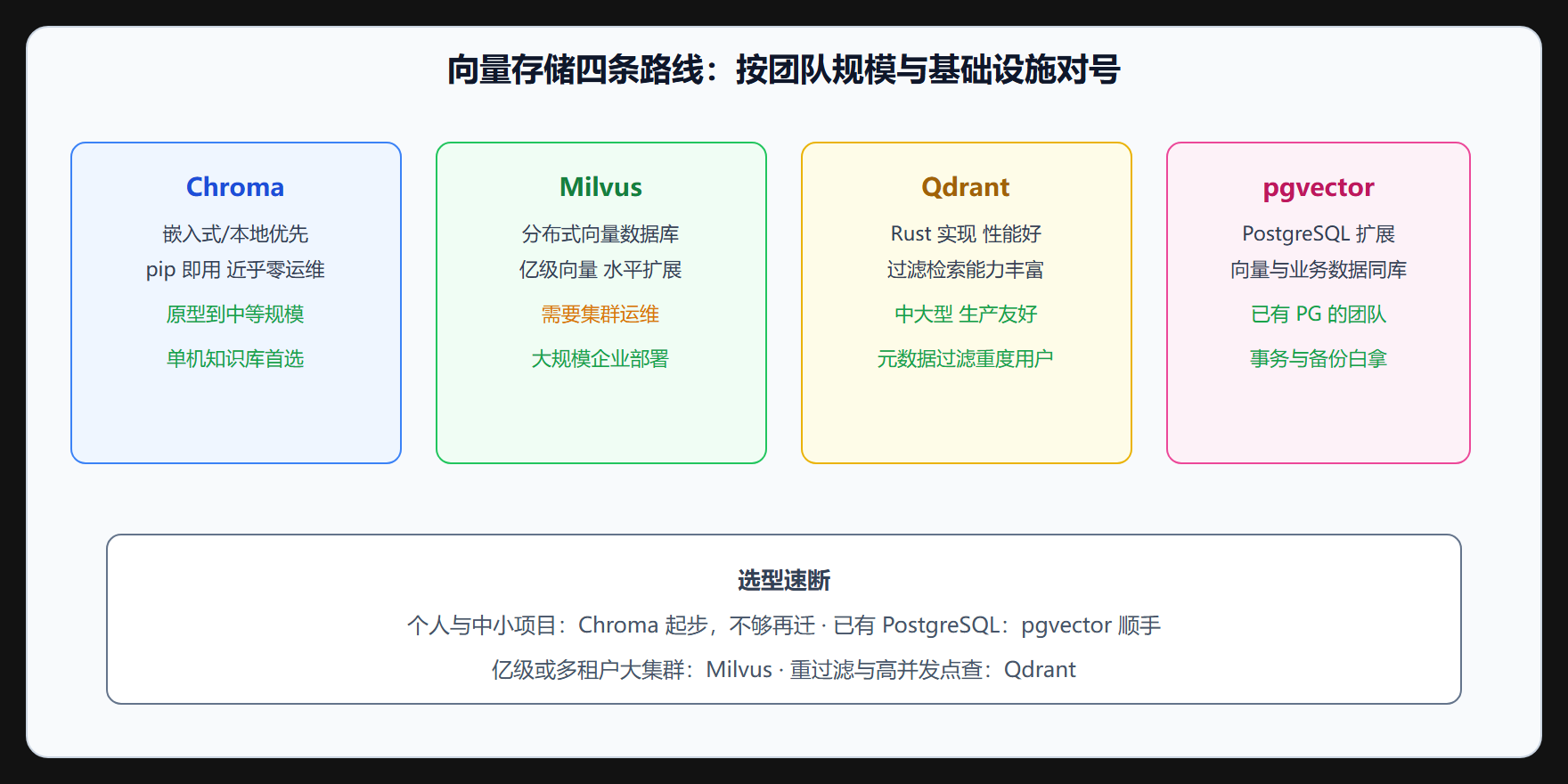 向量存储四条路线：按团队规模与基础设施对号

Chroma
嵌入式/本地优先
pip 即用 近乎零运维
原型到中等规模
单机知识库首选

Milvus
分布式向量数据库
亿级向量 水平扩展
需要集群运维
大规模企业部署

Qdrant
Rust 实现 性能好
过滤检索能力丰富
中大型 生产友好
元数据过滤重度用户

pgvector
PostgreSQL 扩展
向量与业务数据同库
已有 PG 的团队
事务与备份白拿

选型速断
个人与中小项目：Chroma 起步，不够再迁 · 已有 PostgreSQL：pgvector 顺手
亿级或多租户大集群：Milvus · 重过滤与高并发点查：Qdrant